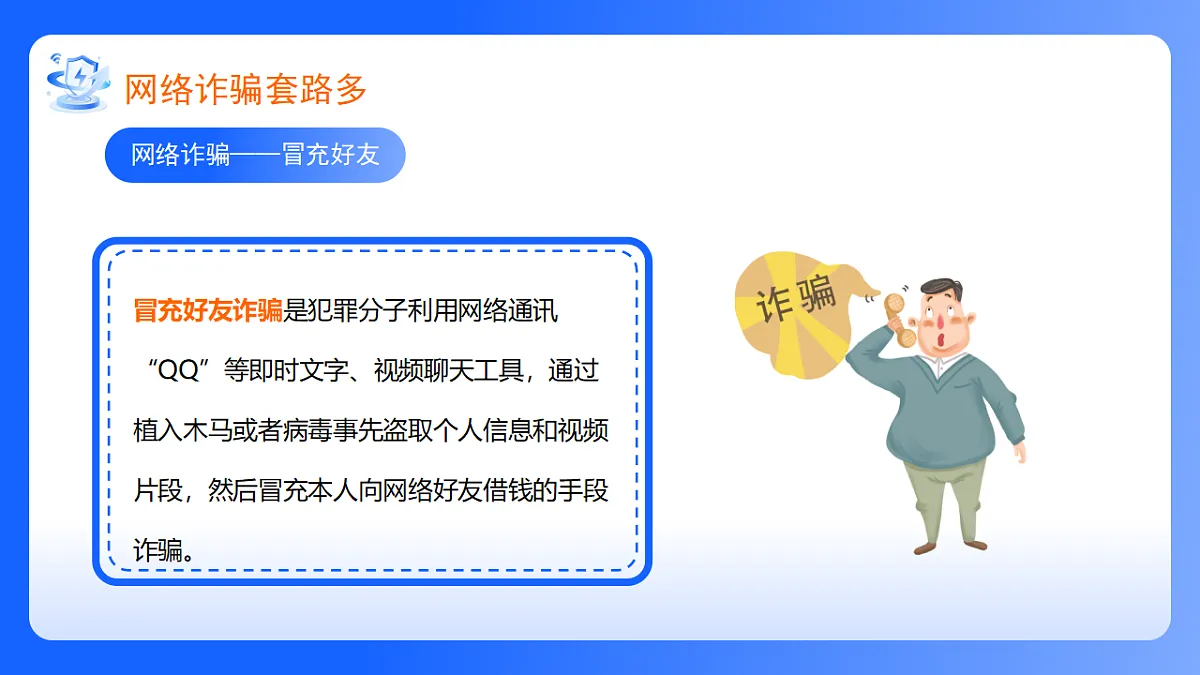 网络诈骗套路多

网络诈骗——冒充好友

冒充好友诈骗是犯罪分子利用网络通讯“QQ”等即时文字、视频聊天工具，通过植入木马或者病毒事先盗取个人信息和视频片段，然后冒充本人向网络好友借钱的手段诈骗。

诈骗